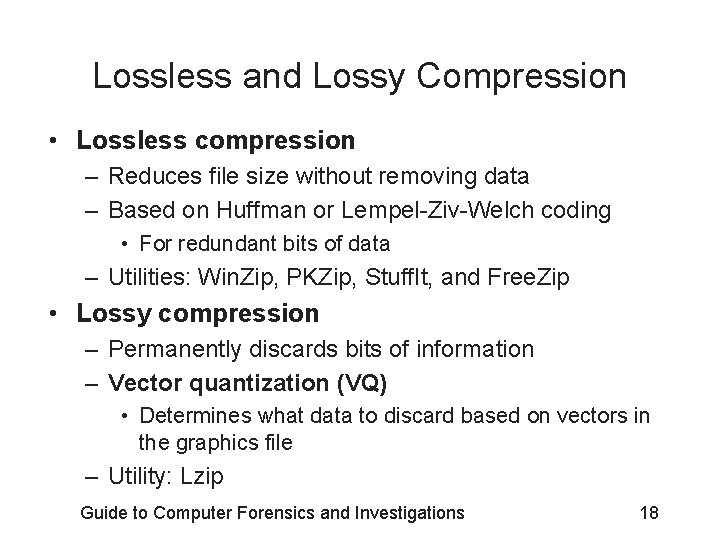 Lossless and Lossy Compression

• Lossless compression
– Reduces file size without removing data
– Based on Huffman or Lempel-Ziv-Welch coding
• For redundant bits of data
– Utilities: WinZip, PKZip, StuffIt, and FreeZip
• Lossy compression
– Permanently discards bits of information
– Vector quantization (VQ)
• Determines what data to discard based on vectors in the graphics file
– Utility: Lzip

Guide to Computer Forensics and Investigations

18